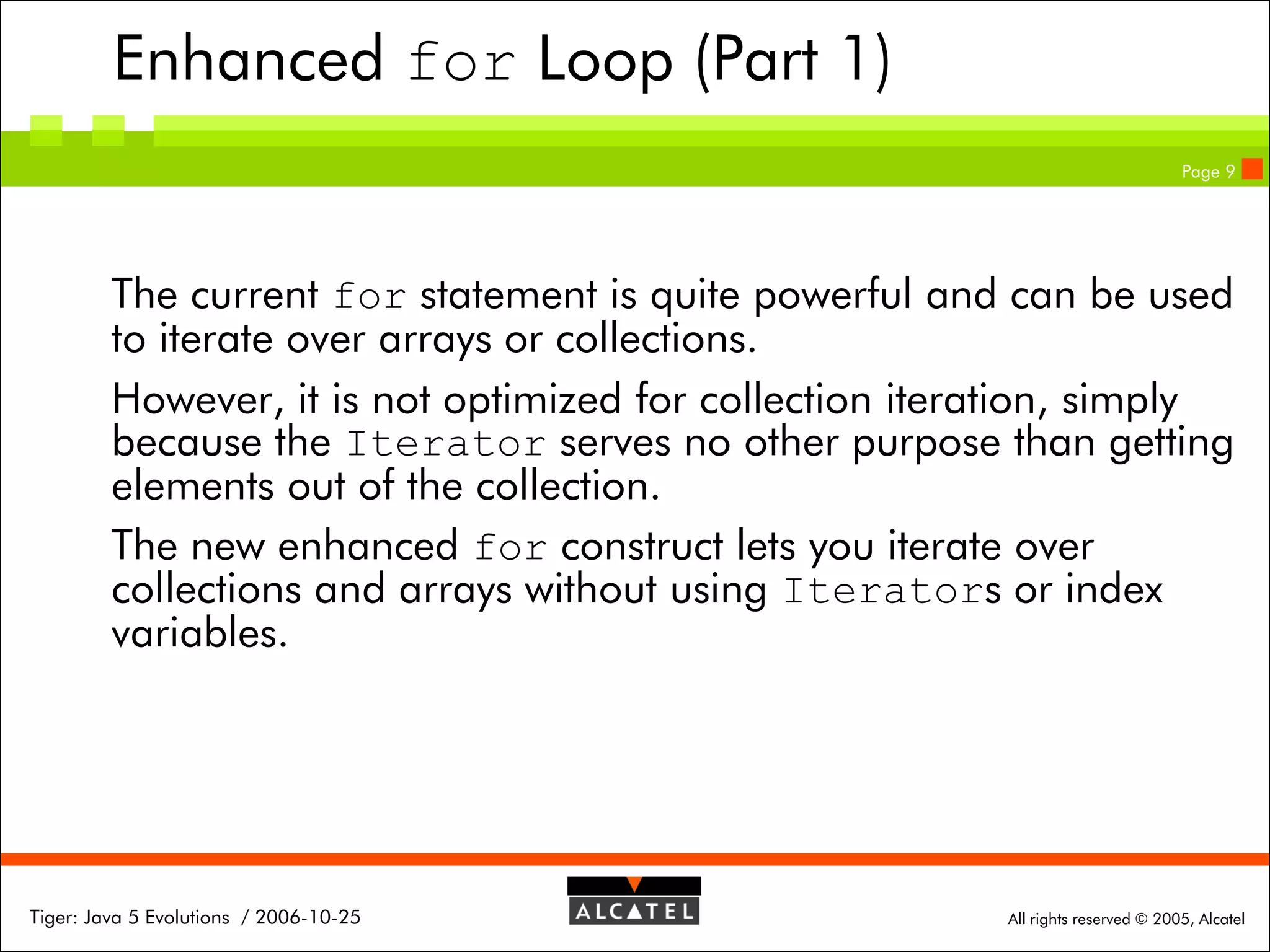 Enhanced for Loop (Part 1)

Page 9

The current for statement is quite powerful and can be used to iterate over arrays or collections.

However, it is not optimized for collection iteration, simply because the Iterator serves no other purpose than getting elements out of the collection.

The new enhanced for construct lets you iterate over collections and arrays without using Iterators or index variables.

Tiger: Java 5 Evolutions / 2006-10-25

ALCATEL

All rights reserved © 2005, Alcatel